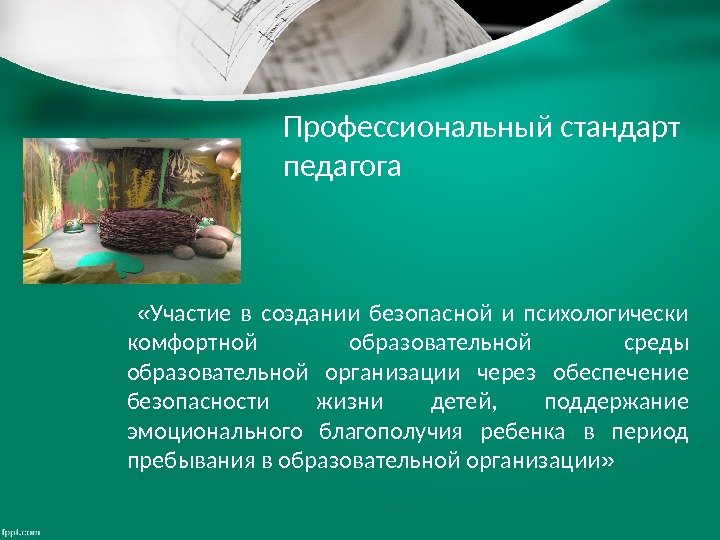 Профессиональный стандарт педагога

«Участие в создании безопасной и психологически комфортной образовательной среды образовательной организации через обеспечение безопасности жизни детей, поддержание эмоционального благополучия ребенка в период пребывания в образовательной организации»

fppt.com